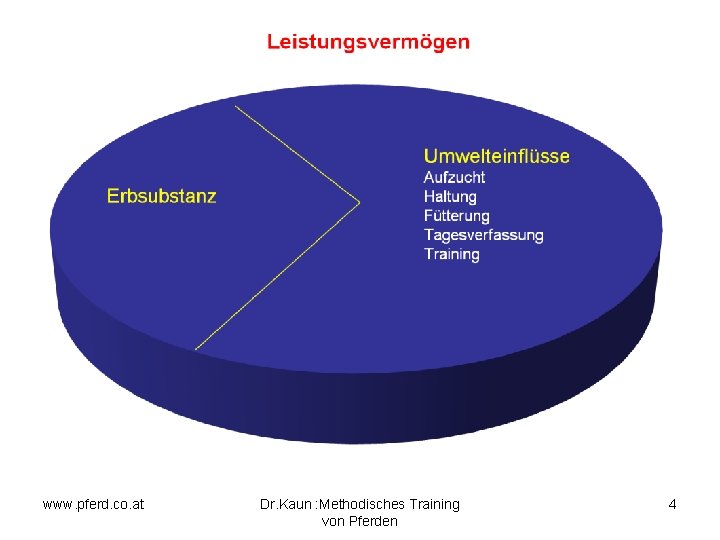 Leistungsvermögen

Erbsubstanz

Umwelteinflüsse
Aufzucht
Haltung
Fütterung
Tagesverfassung
Training

www.pferd.co.at

Dr.Kaun :Methodisches Training von Pferden

4